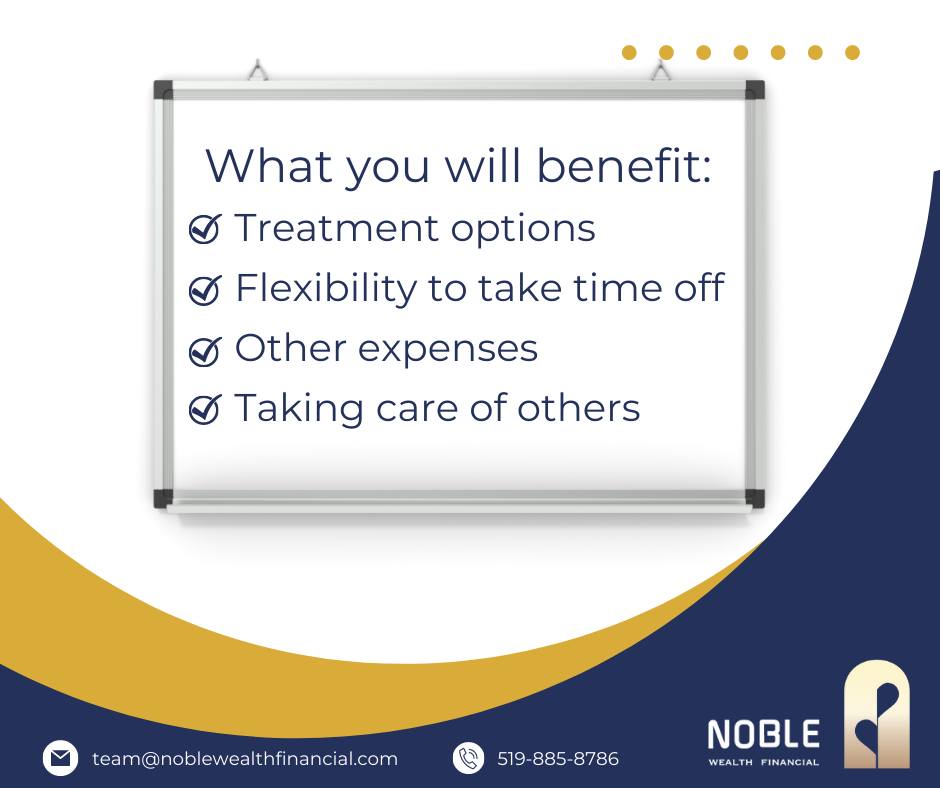 What you will benefit:

Treatment options

Flexibility to take time off

Other expenses

Taking care of others

team@noblewealthfinancial.com

519-885-8786

NOBLE
WEALTH FINANCIAL